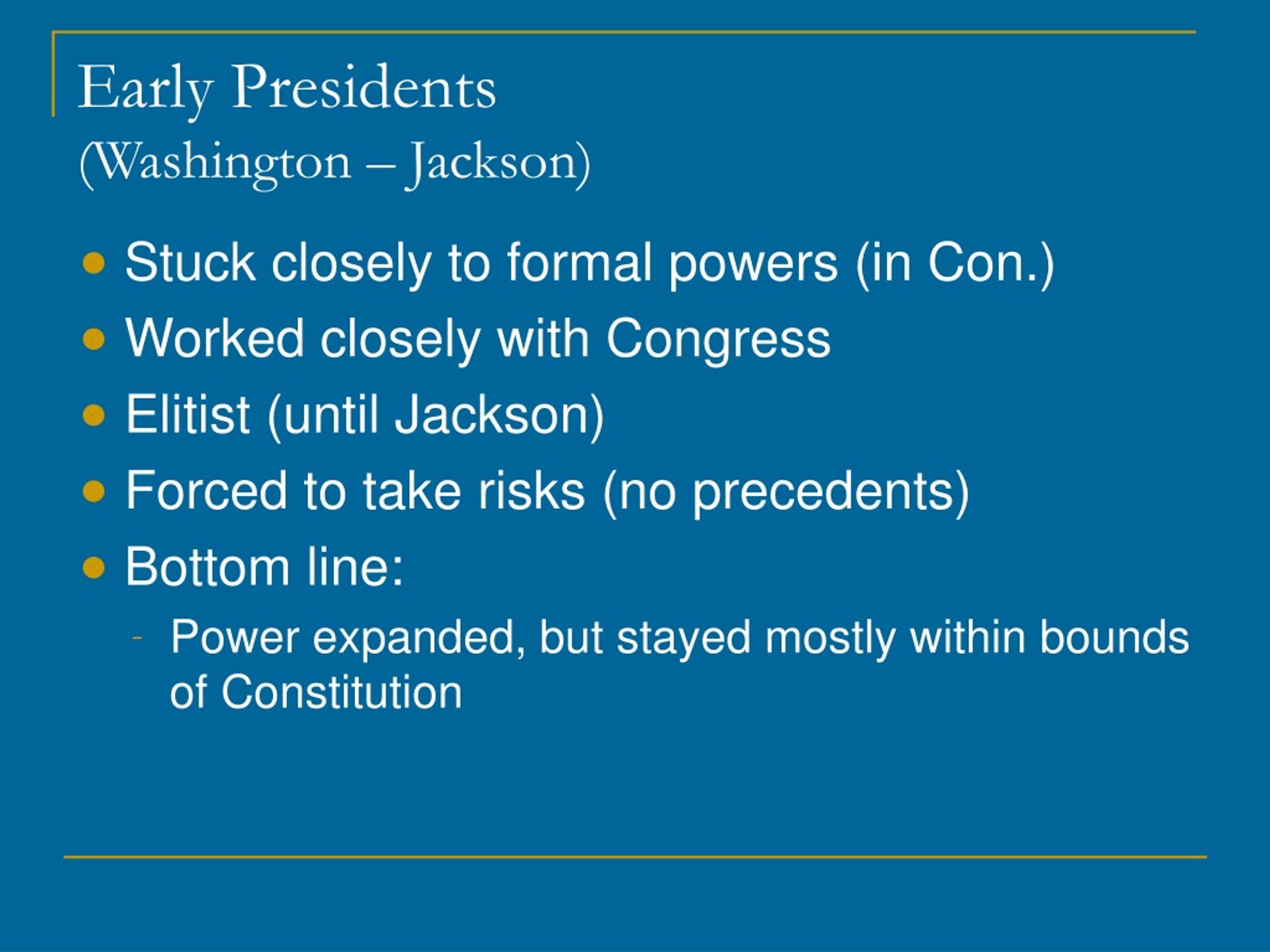 Early Presidents
(Washington – Jackson)

- Stuck closely to formal powers (in Con.)
- Worked closely with Congress
- Elitist (until Jackson)
- Forced to take risks (no precedents)
- Bottom line:
  - Power expanded, but stayed mostly within bounds of Constitution